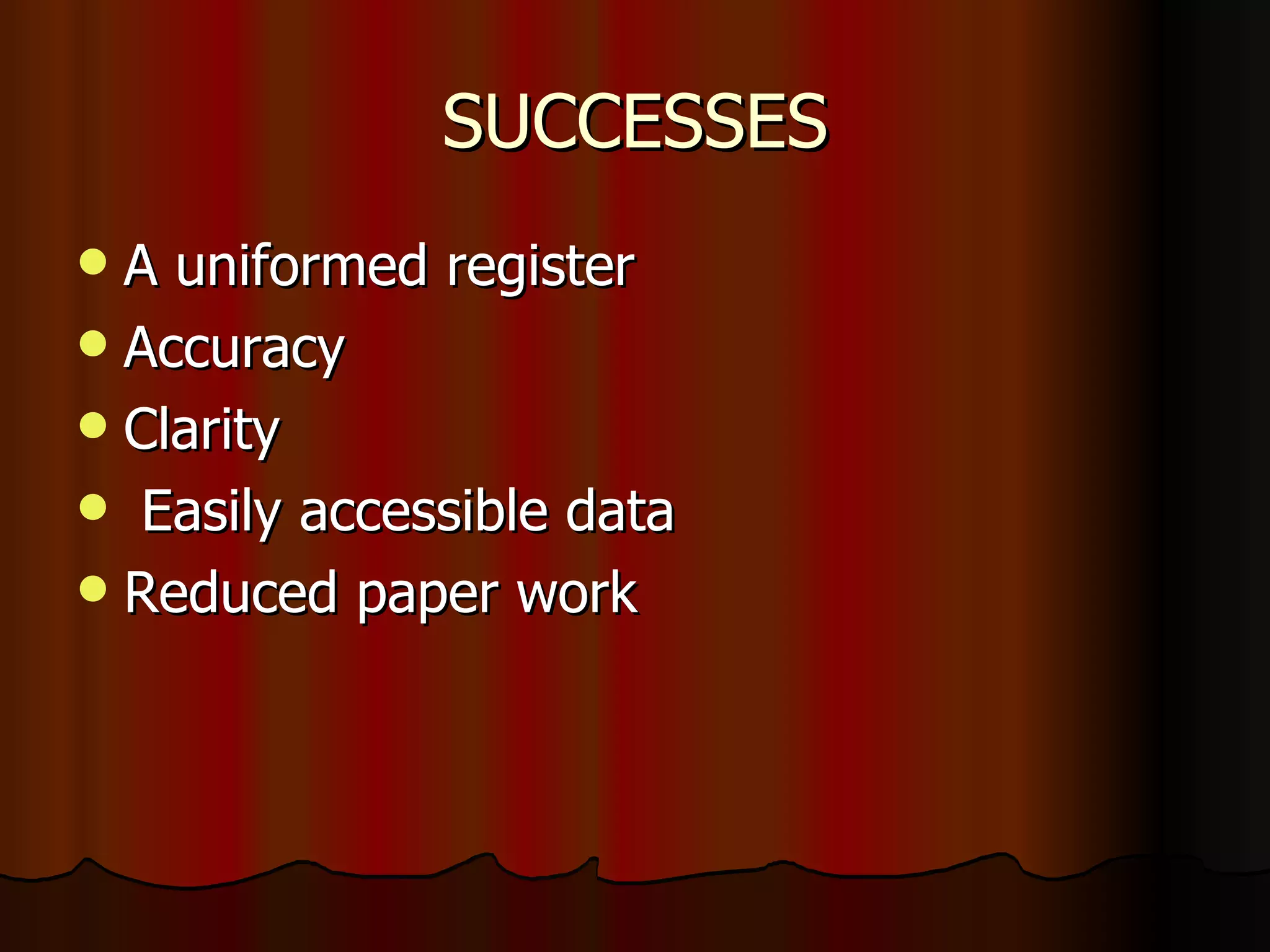 SUCCESSES

- A uniformed register
- Accuracy
- Clarity
- Easily accessible data
- Reduced paper work